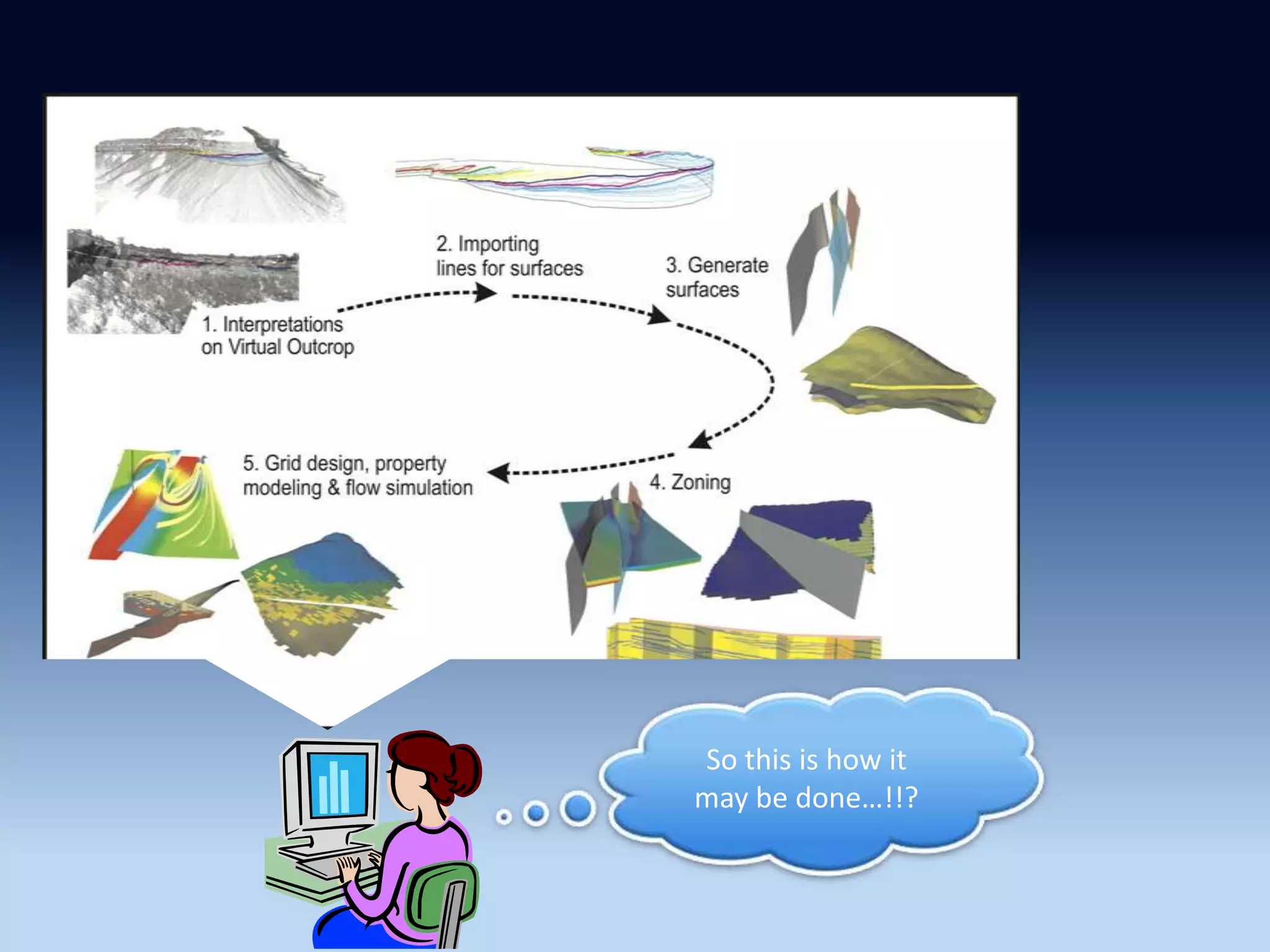 1. Interpretations on Virtual Outcrop

2. Importing lines for surfaces

3. Generate surfaces

4. Zoning

5. Grid design, property modeling & flow simulation

So this is how it may be done…!!?